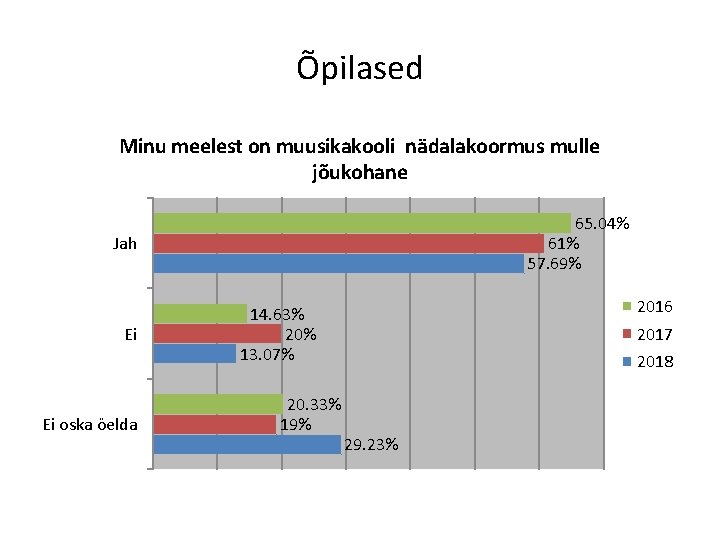 Õpilased

Minu meelest on muusikakooli nädalakoormus mulle jõukohane

Jah
65.04%
61%
57.69%

Ei
14.63%
20%
13.07%

Ei oska öelda
20.33%
19%
29.23%

2016
2017
2018